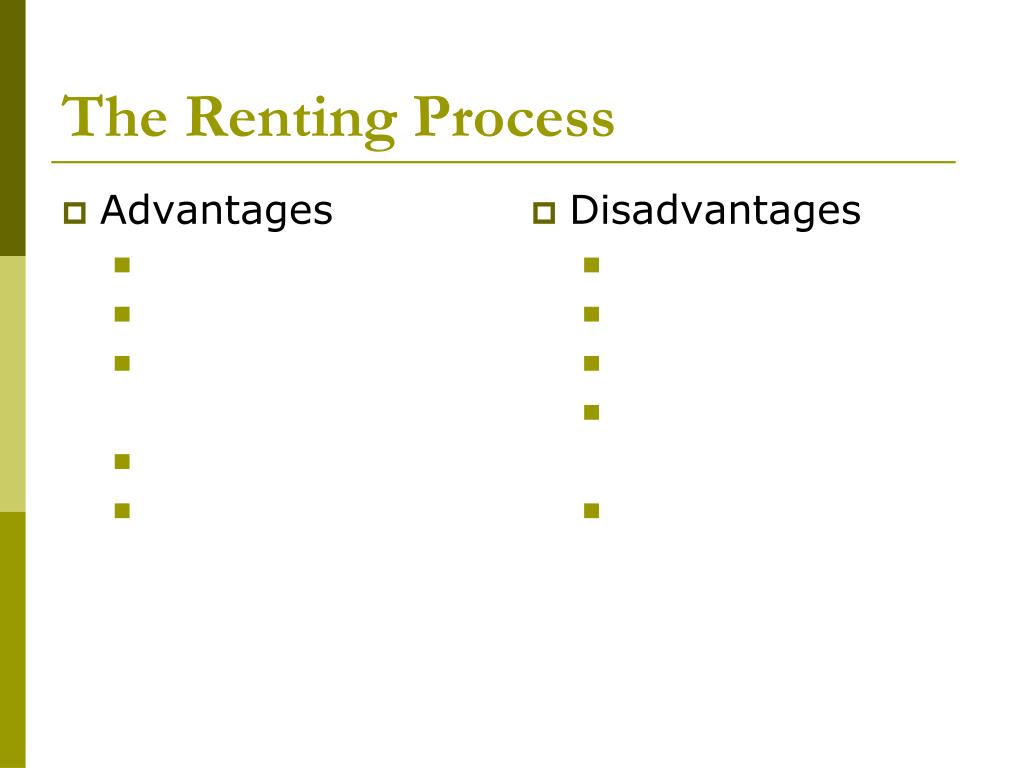 The Renting Process

Advantages

Disadvantages